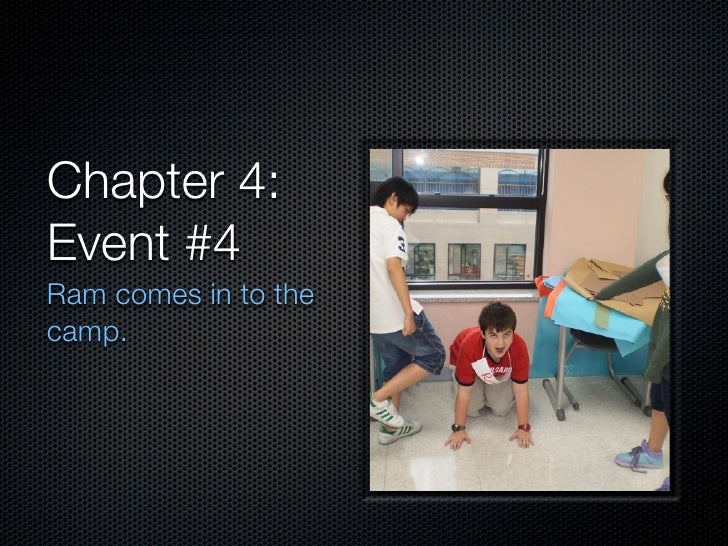 Chapter 4:
Event #4

Ram comes in to the camp.